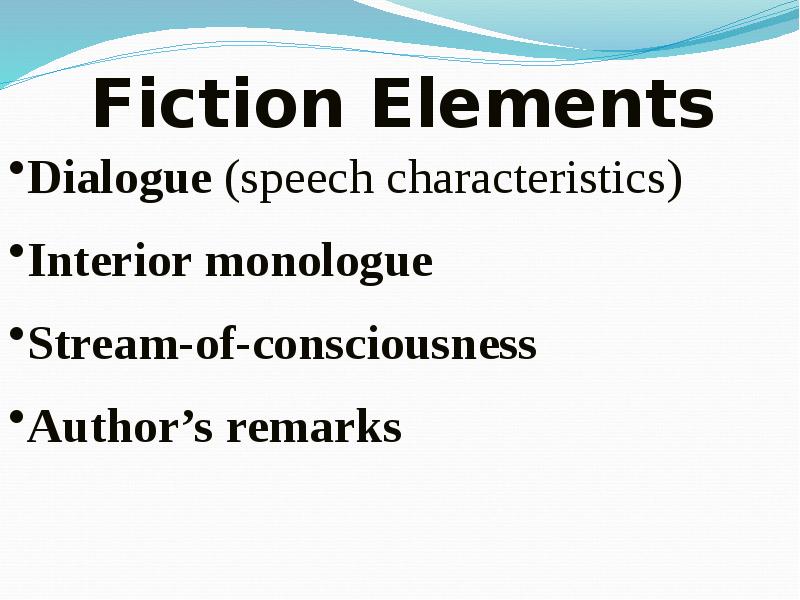 Fiction Elements

•Dialogue (speech characteristics)

•Interior monologue

•Stream-of-consciousness

•Author’s remarks